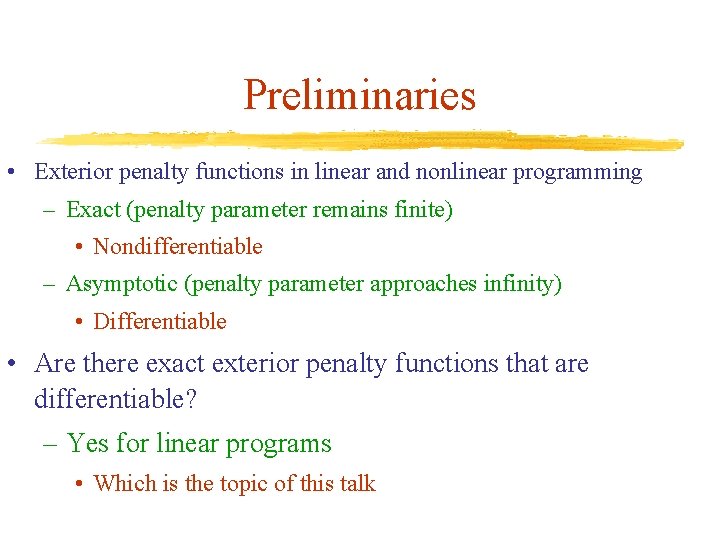 Preliminaries

• Exterior penalty functions in linear and nonlinear programming
– Exact (penalty parameter remains finite)
• Nondifferentiable
– Asymptotic (penalty parameter approaches infinity)
• Differentiable

• Are there exact exterior penalty functions that are differentiable?
– Yes for linear programs
• Which is the topic of this talk